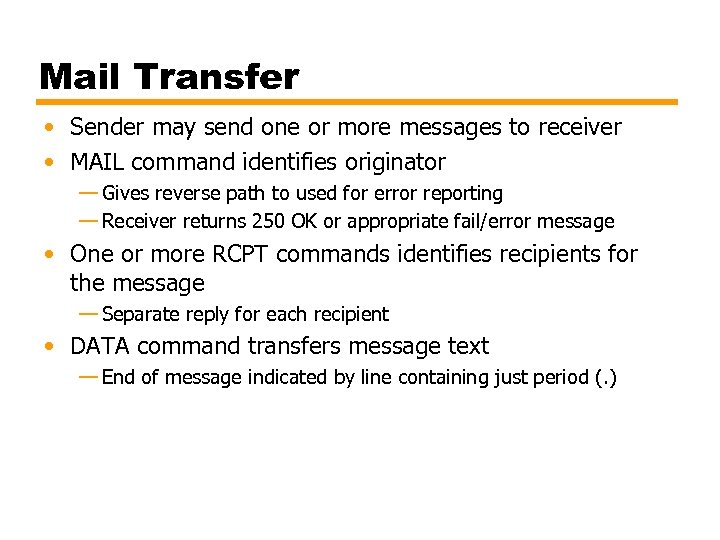 Mail Transfer

• Sender may send one or more messages to receiver
• MAIL command identifies originator
— Gives reverse path to used for error reporting
— Receiver returns 250 OK or appropriate fail/error message
• One or more RCPT commands identifies recipients for the message
— Separate reply for each recipient
• DATA command transfers message text
— End of message indicated by line containing just period (.)